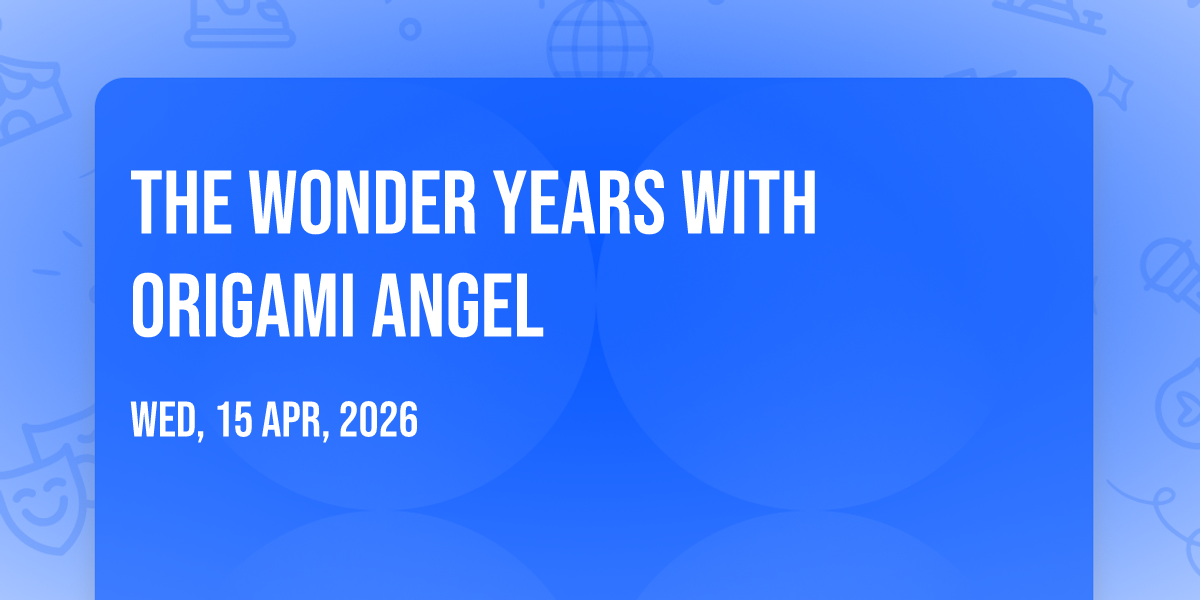 THE WONDER YEARS WITH ORIGAMI ANGEL

WED, 15 APR, 2026